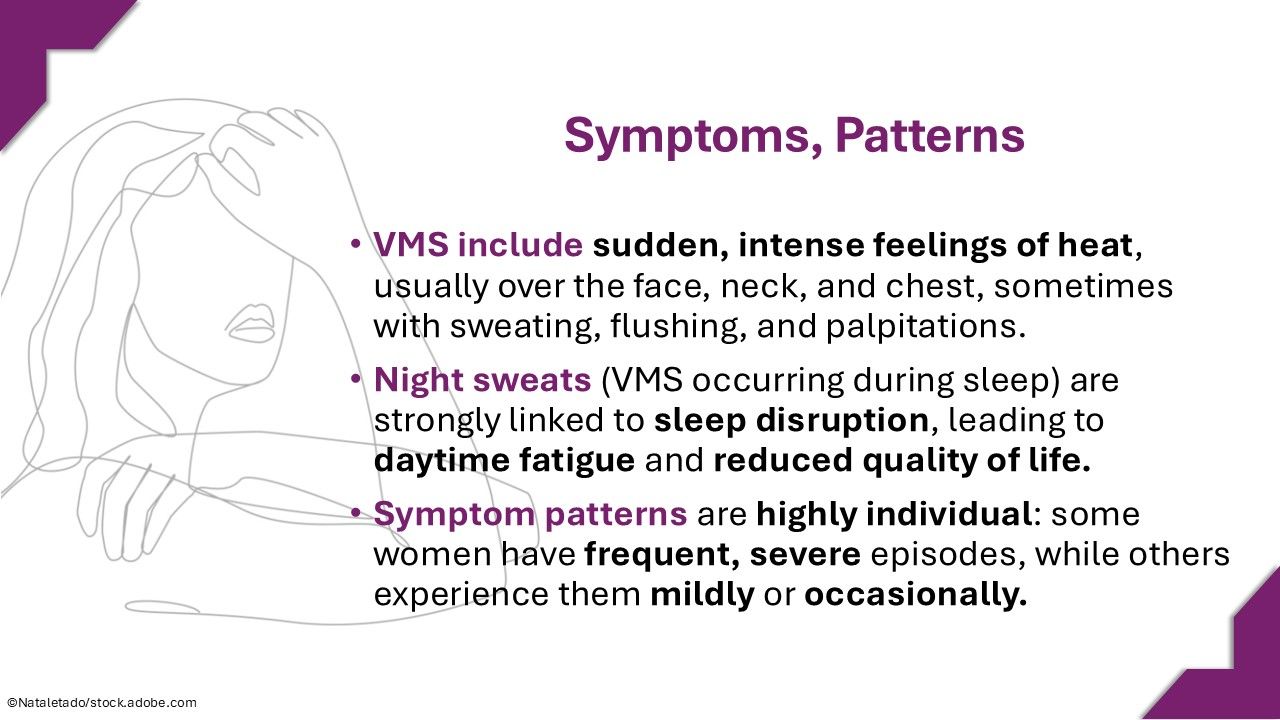 Symptoms, Patterns

• VMS include sudden, intense feelings of heat, usually over the face, neck, and chest, sometimes with sweating, flushing, and palpitations.

• Night sweats (VMS occurring during sleep) are strongly linked to sleep disruption, leading to daytime fatigue and reduced quality of life.

• Symptom patterns are highly individual: some women have frequent, severe episodes, while others experience them mildly or occasionally.

©Nataletado/stock.adobe.com